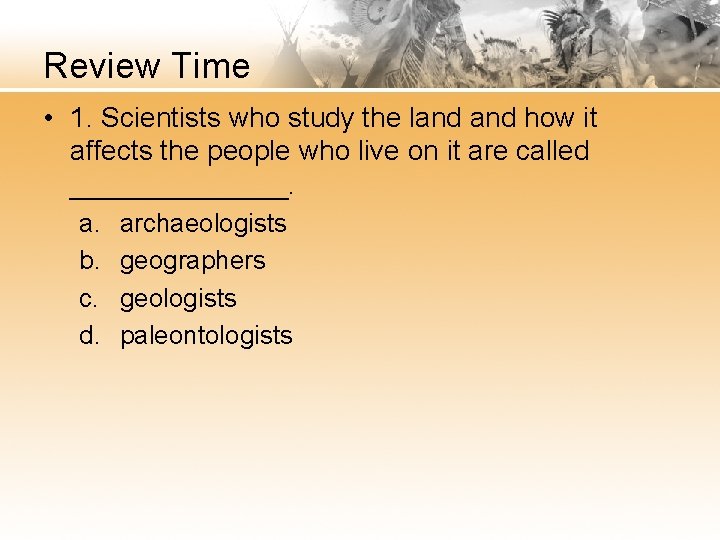 Review Time

• 1. Scientists who study the land and how it affects the people who live on it are called _______________.

a. archaeologists
b. geographers
c. geologists
d. paleontologists